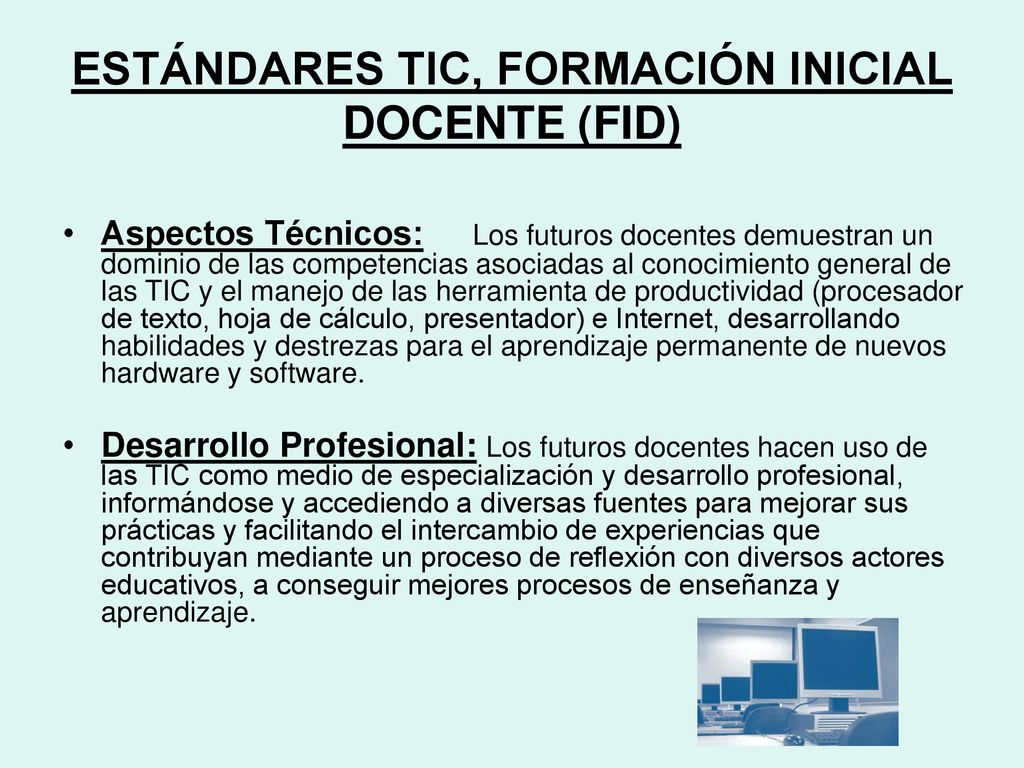 ESTÁNDARES TIC, FORMACIÓN INICIAL DOCENTE (FID)

• Aspectos Técnicos: Los futuros docentes demuestran un dominio de las competencias asociadas al conocimiento general de las TIC y el manejo de las herramienta de productividad (procesador de texto, hoja de cálculo, presentador) e Internet, desarrollando habilidades y destrezas para el aprendizaje permanente de nuevos hardware y software.

• Desarrollo Profesional: Los futuros docentes hacen uso de las TIC como medio de especialización y desarrollo profesional, informándose y accediendo a diversas fuentes para mejorar sus prácticas y facilitando el intercambio de experiencias que contribuyan mediante un proceso de reflexión con diversos actores educativos, a conseguir mejores procesos de enseñanza y aprendizaje.